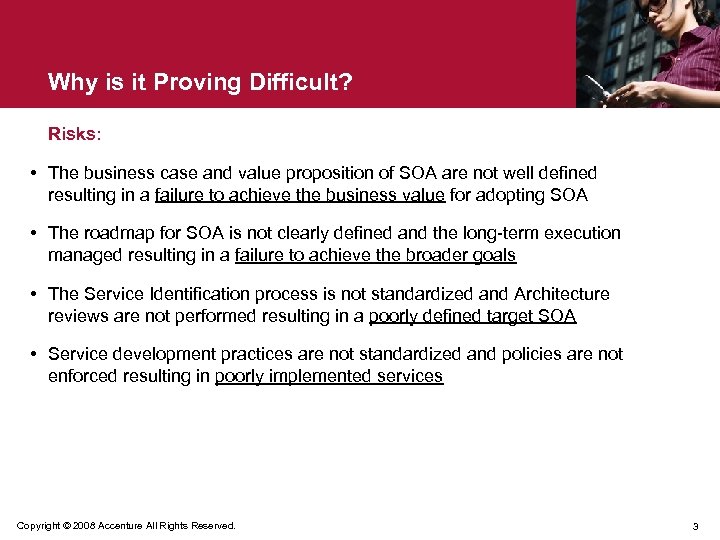 Why is it Proving Difficult?

Risks:

• The business case and value proposition of SOA are not well defined resulting in a failure to achieve the business value for adopting SOA

• The roadmap for SOA is not clearly defined and the long-term execution managed resulting in a failure to achieve the broader goals

• The Service Identification process is not standardized and Architecture reviews are not performed resulting in a poorly defined target SOA

• Service development practices are not standardized and policies are not enforced resulting in poorly implemented services

Copyright © 2008 Accenture All Rights Reserved.

3